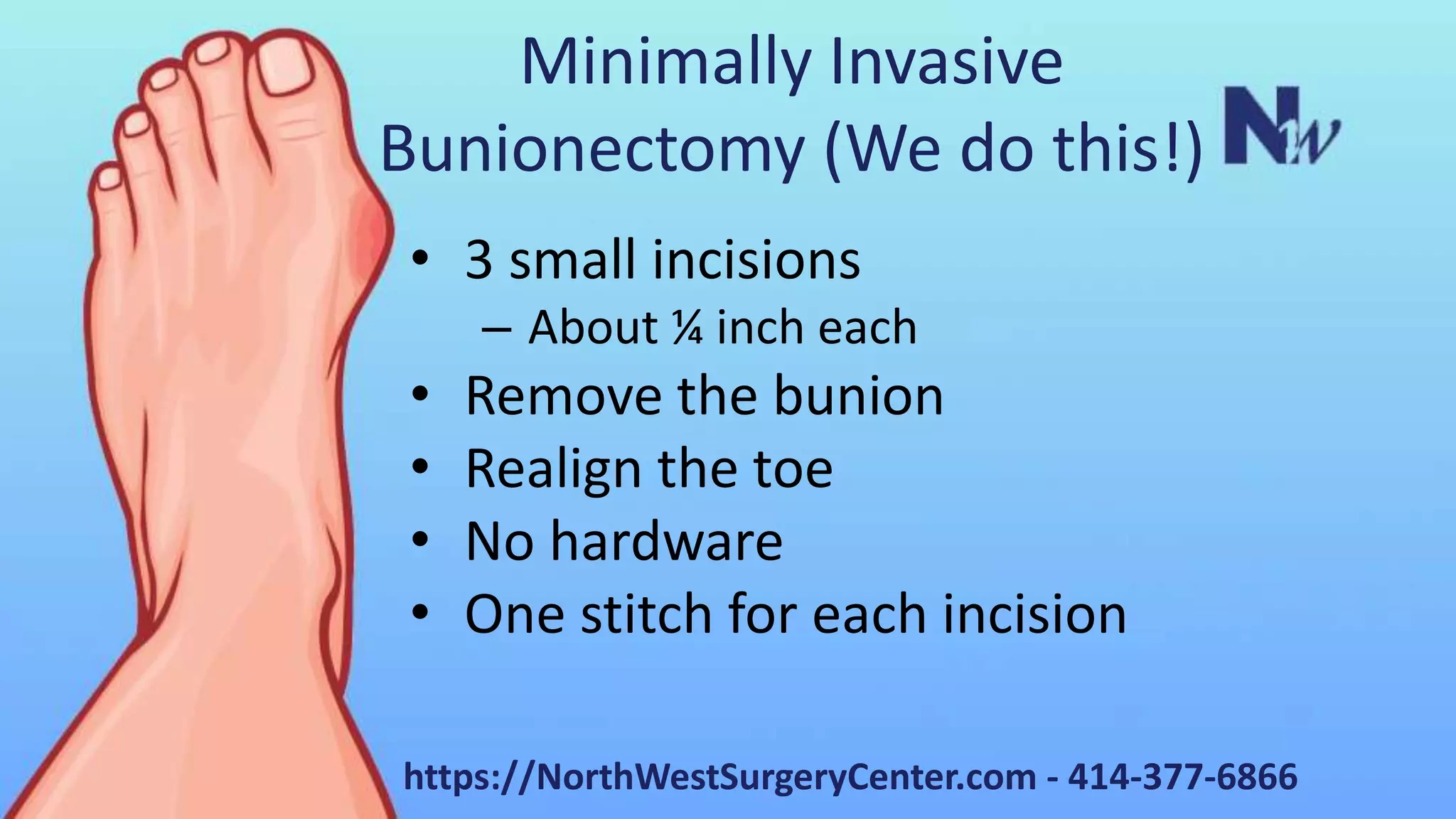 Minimally Invasive Bunionectomy (We do this!)

NW

• 3 small incisions
– About ¼ inch each
• Remove the bunion
• Realign the toe
• No hardware
• One stitch for each incision

https://NorthWestSurgeryCenter.com - 414-377-6866